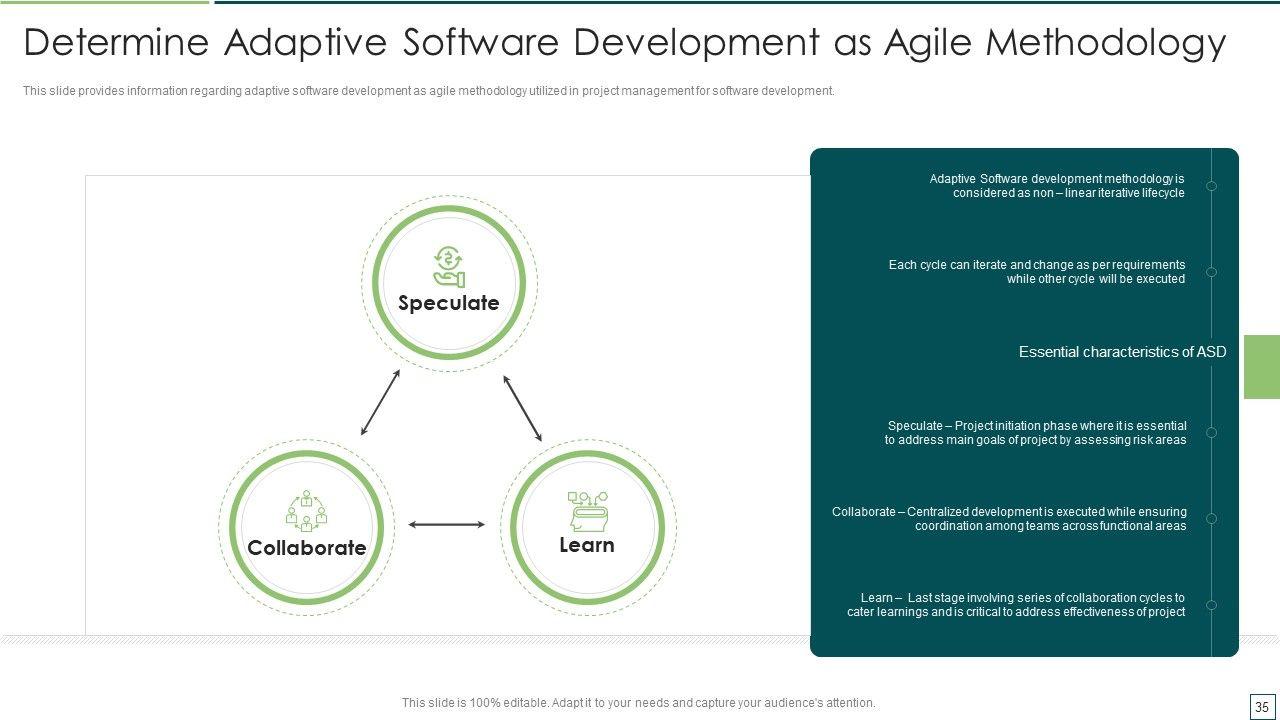 Determine Adaptive Software Development as Agile Methodology

This slide provides information regarding adaptive software development as agile methodology utilized in project management for software development.

Speculate

Collaborate

Learn

Adaptive Software development methodology is considered as non – linear iterative lifecycle

Each cycle can iterate and change as per requirements while other cycle will be executed

Essential characteristics of ASD

Speculate – Project initiation phase where it is essential to address main goals of project by assessing risk areas

Collaborate – Centralized development is executed while ensuring coordination among teams across functional areas

Learn – Last stage involving series of collaboration cycles to cater learnings and is critical to address effectiveness of project

This slide is 100% editable. Adapt it to your needs and capture your audience's attention.

35